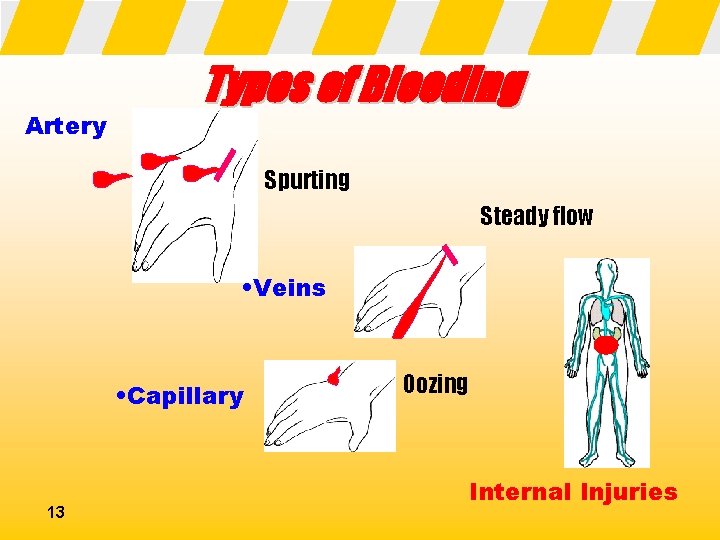 Types of Bleeding

Artery

Spurting

Steady flow

•Veins

•Capillary

Oozing

Internal Injuries

13